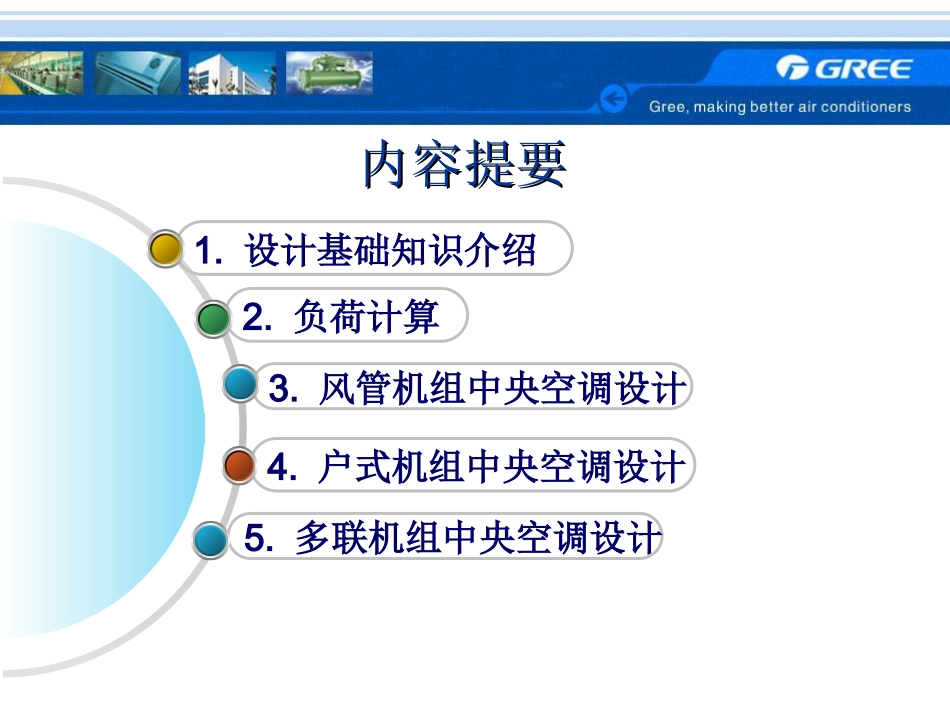 GREE
Gree, making better air conditioners

内容提要

1.设计基础知识介绍

2.负荷计算

3.风管机组中央空调设计

4.户式机组中央空调设计

5.多联机组中央空调设计